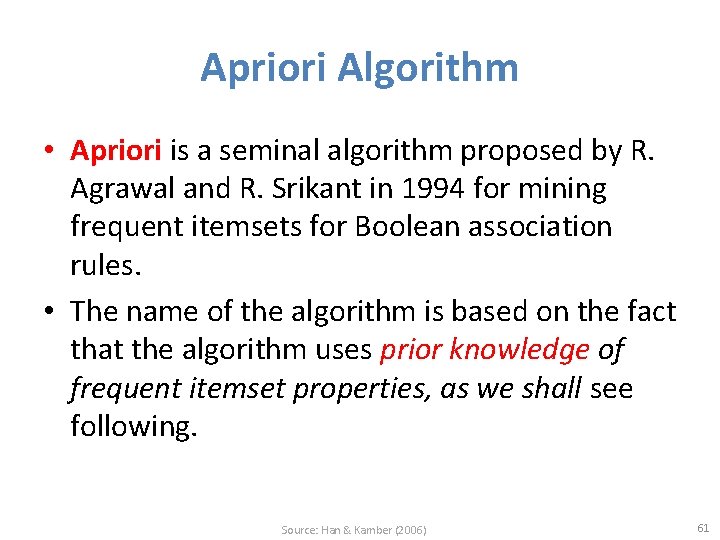 Apriori Algorithm

• Apriori is a seminal algorithm proposed by R. Agrawal and R. Srikant in 1994 for mining frequent itemsets for Boolean association rules.

• The name of the algorithm is based on the fact that the algorithm uses prior knowledge of frequent itemset properties, as we shall see following.

Source: Han & Kamber (2006)

61